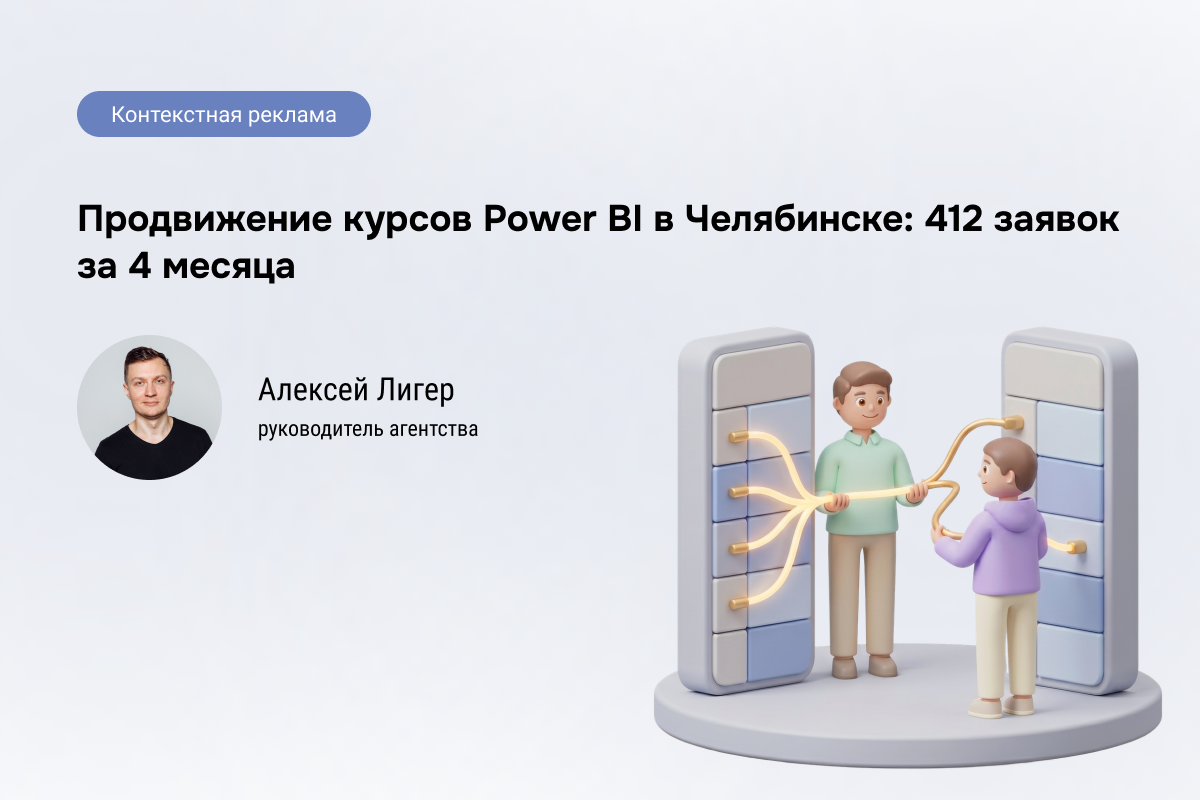 Контекстная реклама

Продвижение курсов Power BI в Челябинске: 412 заявок за 4 месяца

Алексей Лигер
руководитель агентства